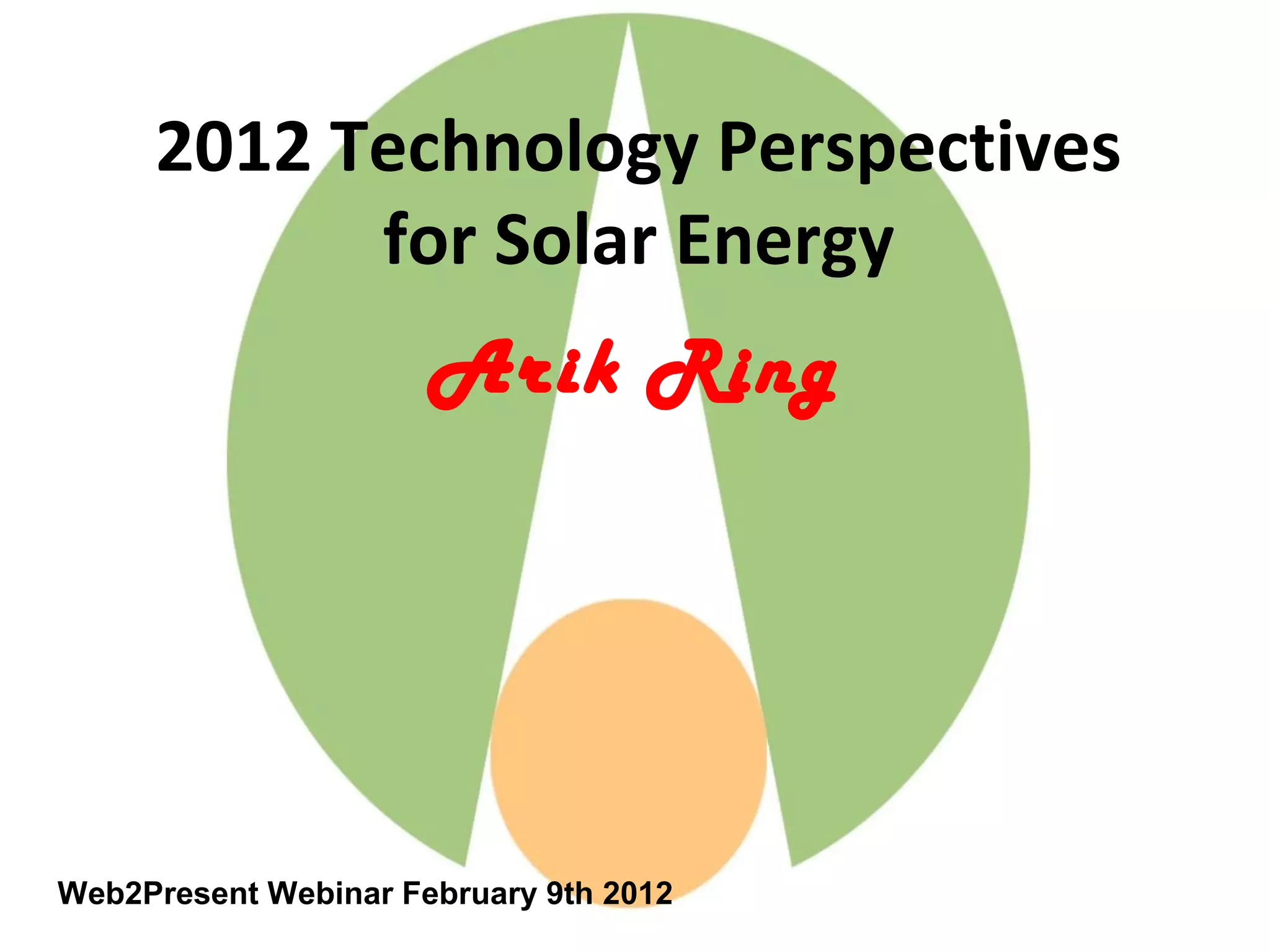 2012 Technology Perspectives for Solar Energy

Arik Ring

Web2Present Webinar February 9th 2012